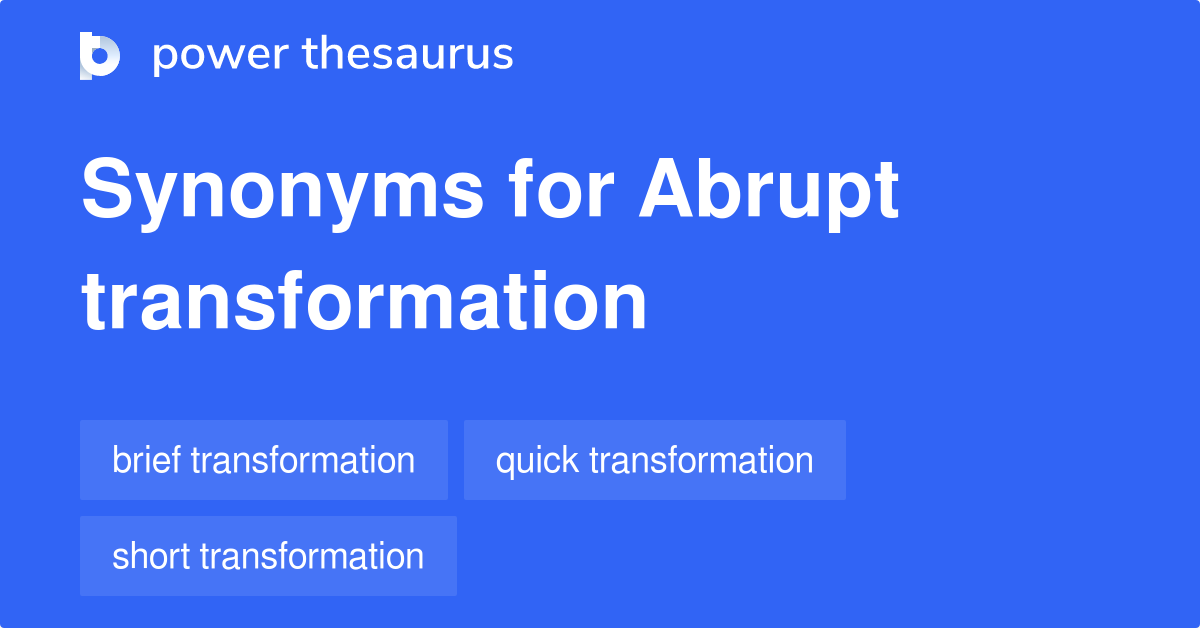 power thesaurus

Synonyms for Abrupt transformation

brief transformation

quick transformation

short transformation